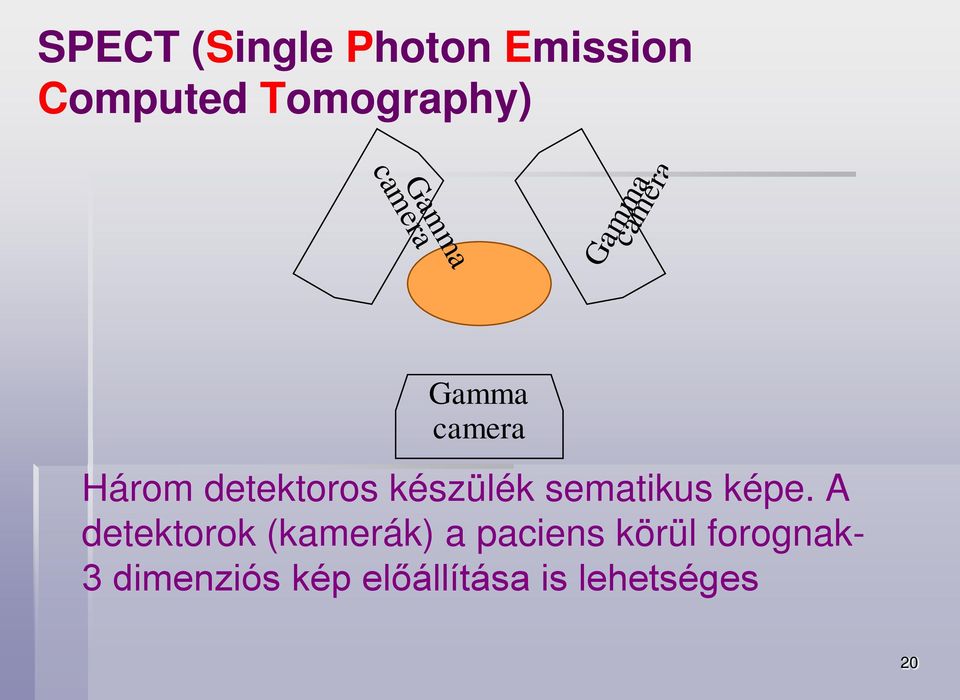 SPECT (Single Photon Emission Computed Tomography)

Gamma camera

Gamma camera

Gamma camera

Három detektoros készülék sematikus képe. A detektorok (kamerák) a paciens körül forognak- 3 dimenziós kép előállítása is lehetséges

20